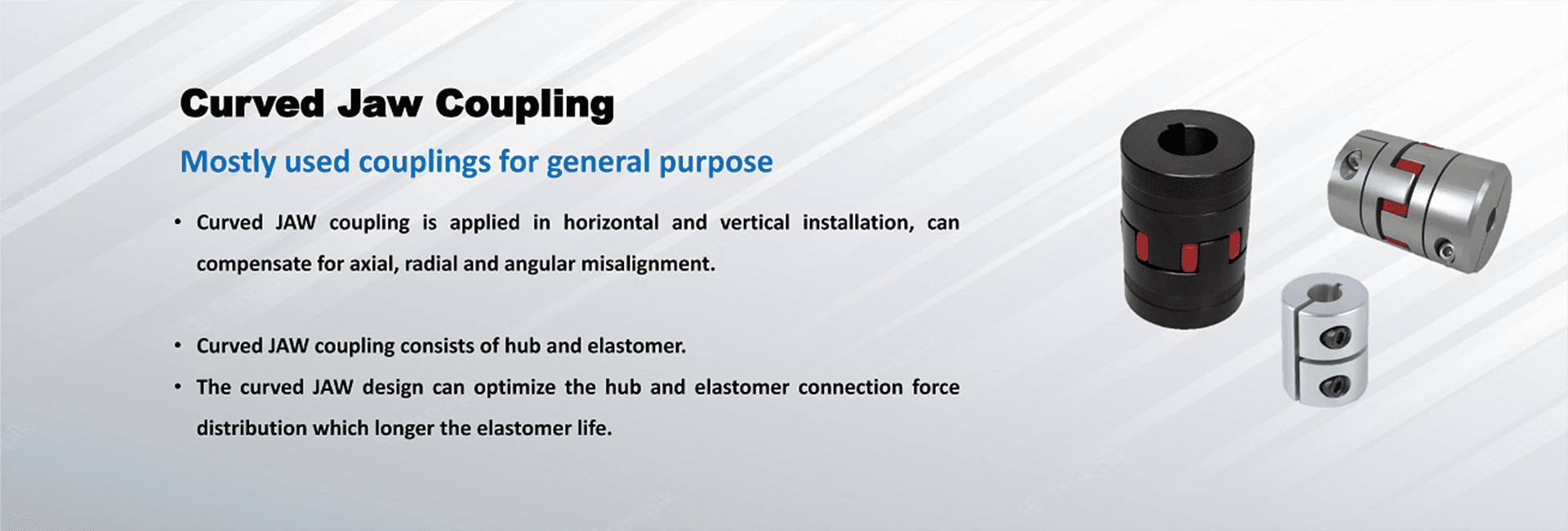 Curved Jaw Coupling

Mostly used couplings for general purpose

• Curved JAW coupling is applied in horizontal and vertical installation, can compensate for axial, radial and angular misalignment.

• Curved JAW coupling consists of hub and elastomer.

• The curved JAW design can optimize the hub and elastomer connection force distribution which longer the elastomer life.